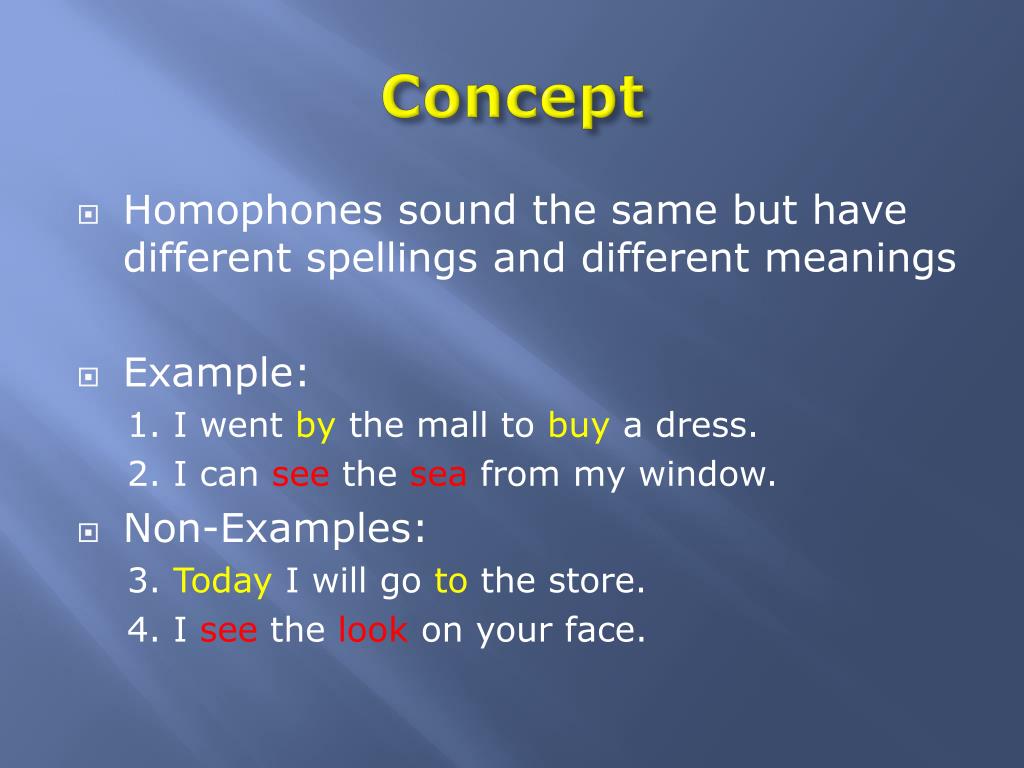 Concept

Homophones sound the same but have different spellings and different meanings

Example:
1. I went by the mall to buy a dress.
2. I can see the sea from my window.

Non-Examples:
3. Today I will go to the store.
4. I see the look on your face.